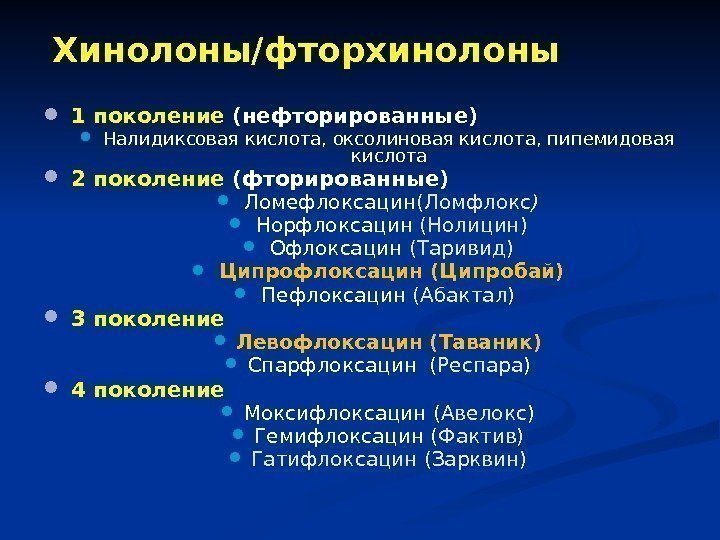 Хинолоны/фторхинолоны

- 1 поколение (нефторированные)
  - Налидиксовая кислота, оксолиновая кислота, пипемидовая кислота
- 2 поколение (фторированные)
  - Ломефлоксацин(Ломфлокс)
  - Норфлоксацин (Нолицин)
  - Офлоксацин (Таривид)
  - Ципрофлоксацин (Ципробай)
  - Пефлоксацин (Абактал)
- 3 поколение
  - Левофлоксацин (Таваник)
  - Спарфлоксацин (Респара)
- 4 поколение
  - Моксифлоксацин (Авелокс)
  - Гемифлоксацин (Фактив)
  - Гатифлоксацин (Зарквин)